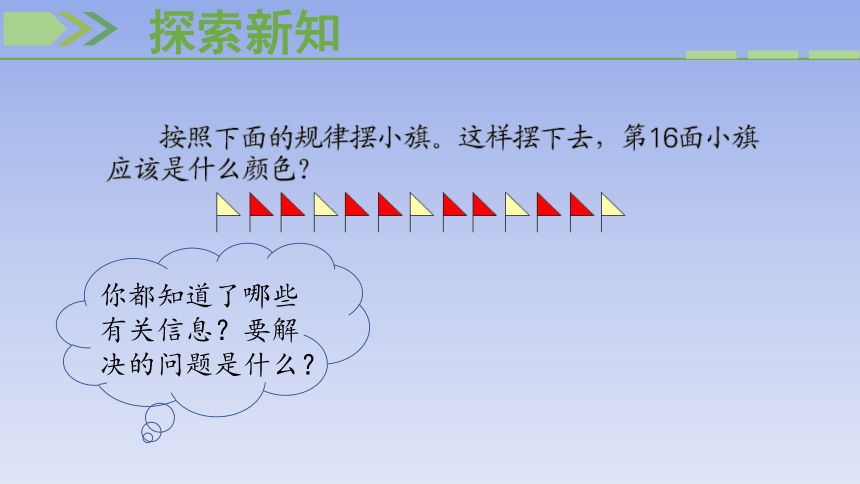 探索新知

按照下面的规律摆小旗。这样摆下去，第16面小旗应该是什么颜色？

你都知道了哪些有关信息？要解决的问题是什么？